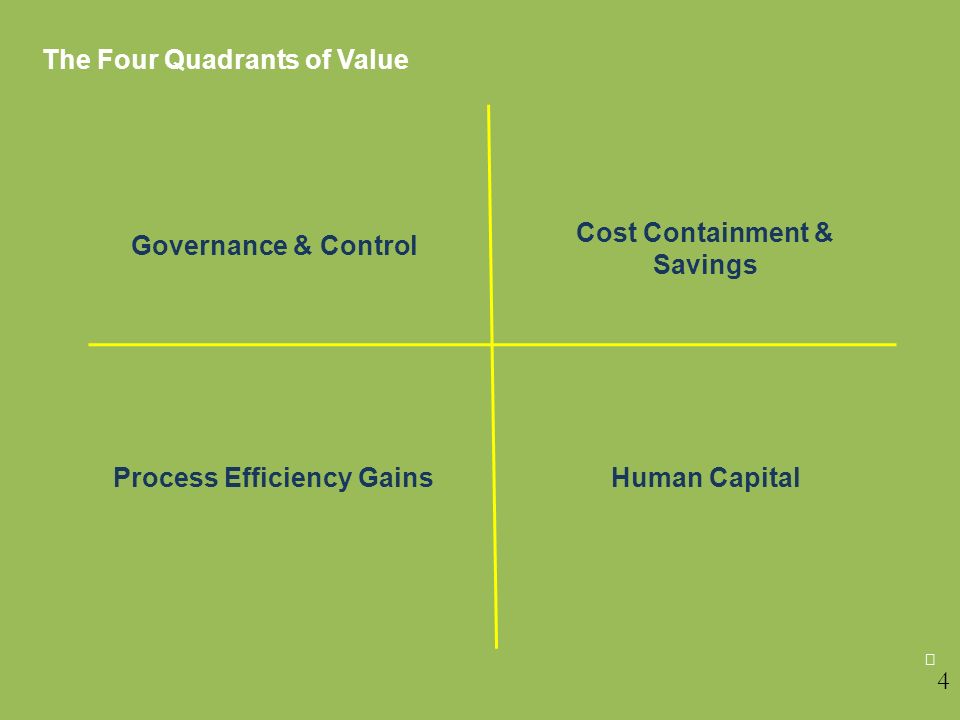 The Four Quadrants of Value

Governance & Control

Cost Containment & Savings

Process Efficiency Gains

Human Capital

4